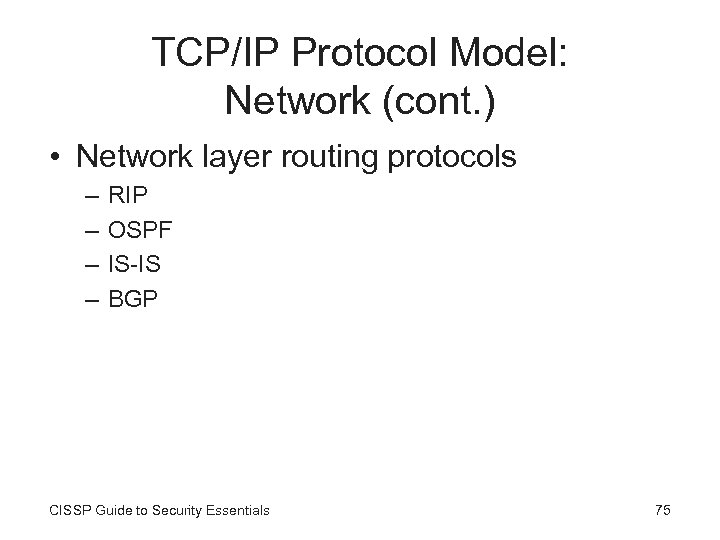 TCP/IP Protocol Model: Network (cont.)

• Network layer routing protocols
– RIP
– OSPF
– IS-IS
– BGP

CISSP Guide to Security Essentials

75